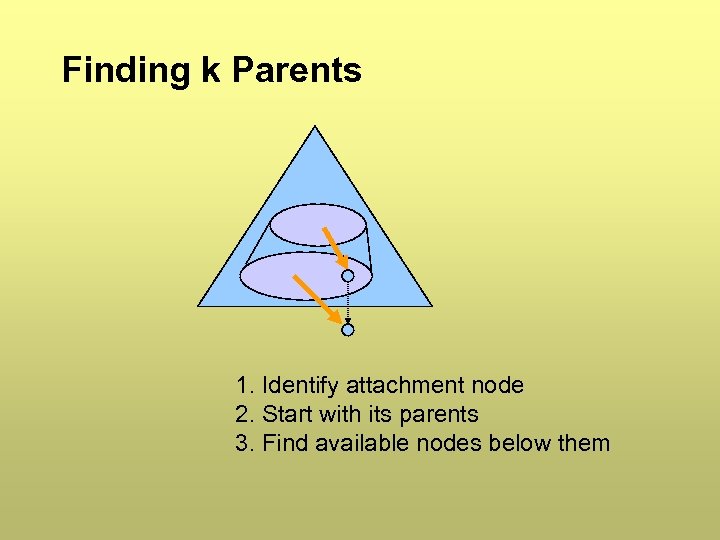 Finding k Parents

1. Identify attachment node
2. Start with its parents
3. Find available nodes below them